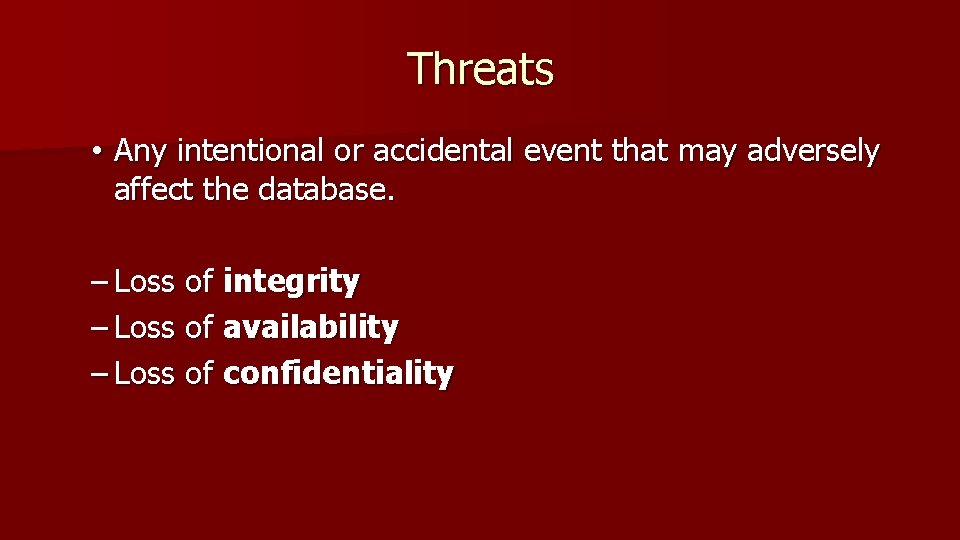 Threats

• Any intentional or accidental event that may adversely affect the database.

– Loss of **integrity**
– Loss of **availability**
– Loss of **confidentiality**